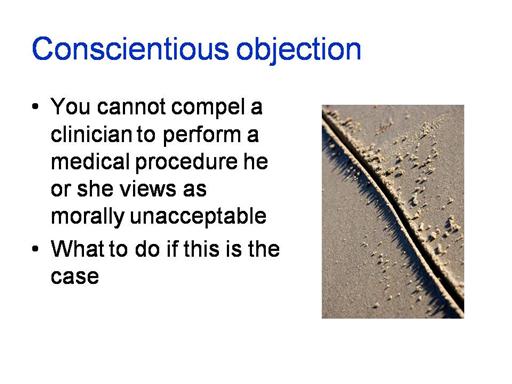 Conscientious objection

• You cannot compel a clinician to perform a medical procedure he or she views as morally unacceptable
• What to do if this is the case